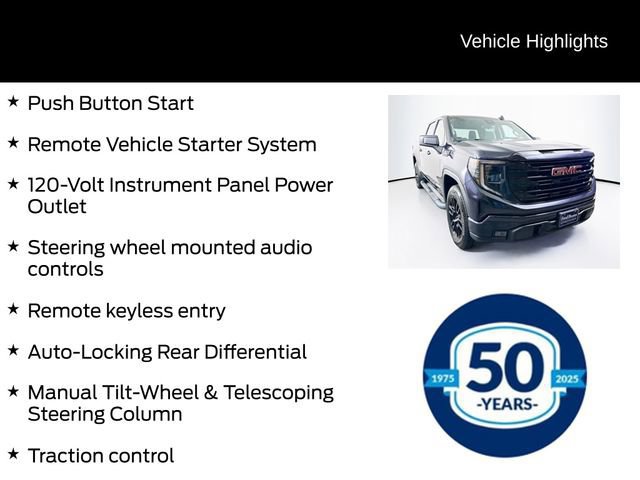 Vehicle Highlights

★ Push Button Start

★ Remote Vehicle Starter System

★ 120-Volt Instrument Panel Power Outlet

★ Steering wheel mounted audio controls

★ Remote keyless entry

★ Auto-Locking Rear Differential

★ Manual Tilt-Wheel & Telescoping Steering Column

★ Traction control

GMC

1975 50 2025 -YEARS-